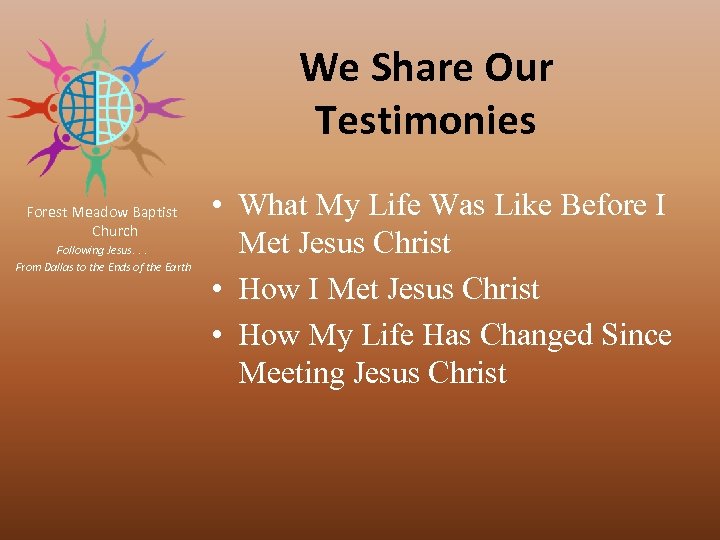 Forest Meadow Baptist Church
Following Jesus. . .
From Dallas to the Ends of the Earth

We Share Our Testimonies

• What My Life Was Like Before I Met Jesus Christ
• How I Met Jesus Christ
• How My Life Has Changed Since Meeting Jesus Christ